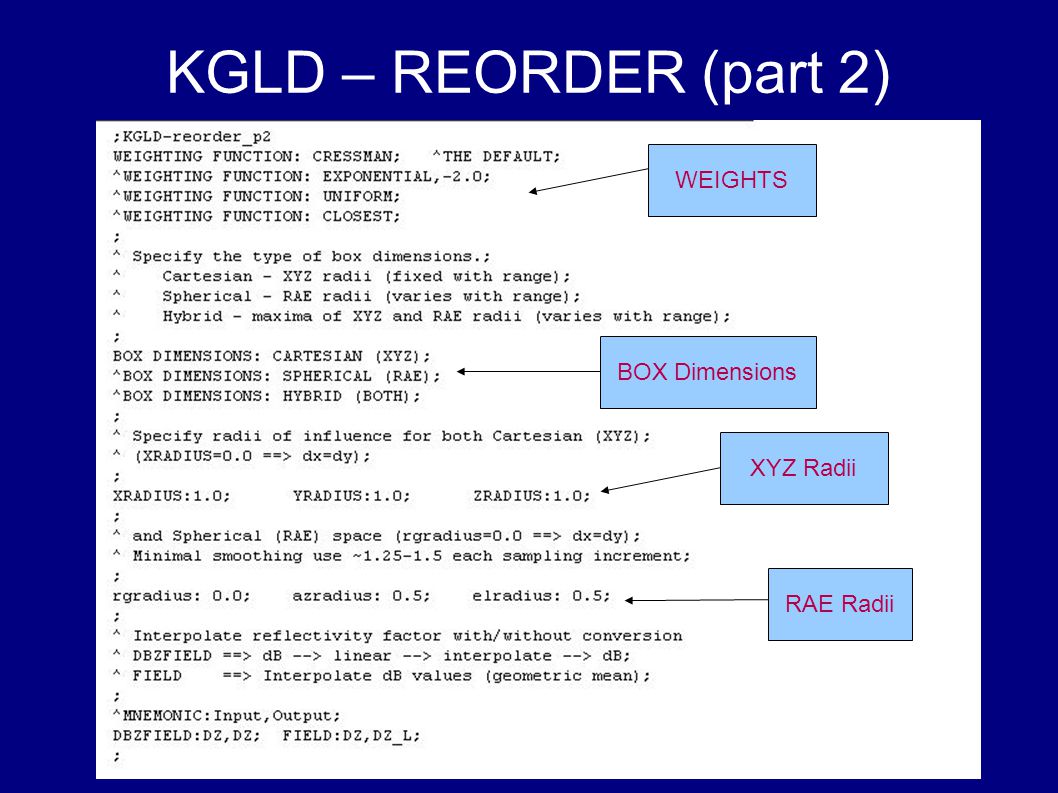 KGLD – REORDER (part 2)

;KGLD-reorder_p2
WEIGHTING FUNCTION: CRESSMAN;   ^THE DEFAULT;
^WEIGHTING FUNCTION: EXPONENTIAL,-2.0;
^WEIGHTING FUNCTION: UNIFORM;
^WEIGHTING FUNCTION: CLOSEST;
;
^ Specify the type of box dimensions.;
^    Cartesian - XYZ radii (fixed with range);
^    Spherical - RAE radii (varies with range);
^    Hybrid - maxima of XYZ and RAE radii (varies with range);
;
BOX DIMENSIONS: CARTESIAN (XYZ);
^BOX DIMENSIONS: SPHERICAL (RAE);
^BOX DIMENSIONS: HYBRID (BOTH);
;
^ Specify radii of influence for both Cartesian (XYZ);
^ (XRADIUS=0.0 ==> dx=dy);
;
XRADIUS:1.0;     YRADIUS:1.0;     ZRADIUS:1.0;
;
^ and Spherical (RAE) space (rgradius=0.0 ==> dx=dy);
^ Minimal smoothing use ~1.25-1.5 each sampling increment;
;
rgradius: 0.0;    azradius: 0.5;    elradius: 0.5;
;
^ Interpolate reflectivity factor with/without conversion
^ DBZFIELD ==> dB --> linear --> interpolate --> dB;
^ FIELD    ==> Interpolate dB values (geometric mean);
;
^MNEMONIC:Input,Output;
DBZFIELD:DZ,DZ;  FIELD:DZ,DZ_L;
;

WEIGHTS

BOX Dimensions

XYZ Radii

RAE Radii